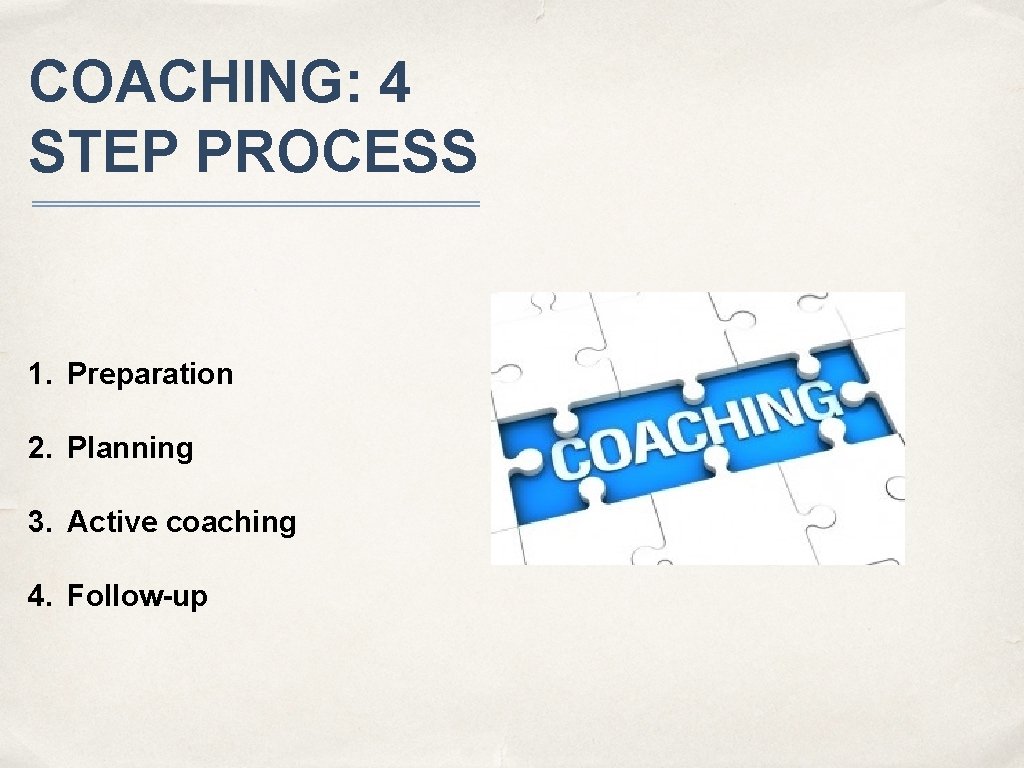 COACHING: 4 STEP PROCESS

1. Preparation

2. Planning

3. Active coaching

4. Follow-up

COACHING